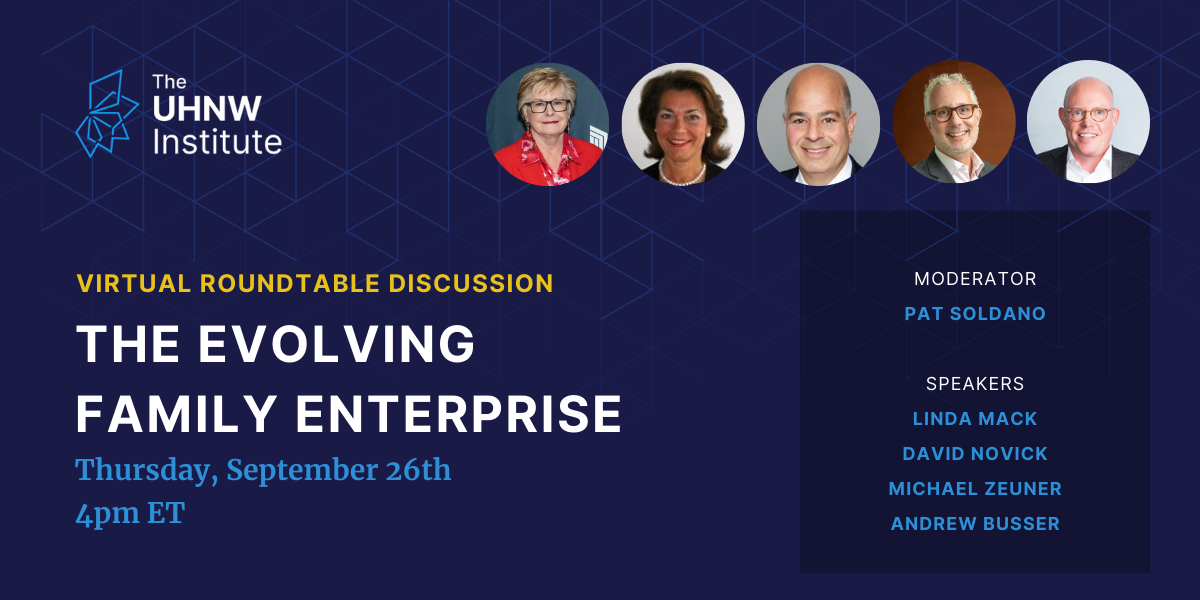 The UHNW Institute

VIRTUAL ROUNDTABLE DISCUSSION

THE EVOLVING FAMILY ENTERPRISE

Thursday, September 26th
4pm ET

MODERATOR
PAT SOLDANO

SPEAKERS
LINDA MACK
DAVID NOVICK
MICHAEL ZEUNER
ANDREW BUSSER